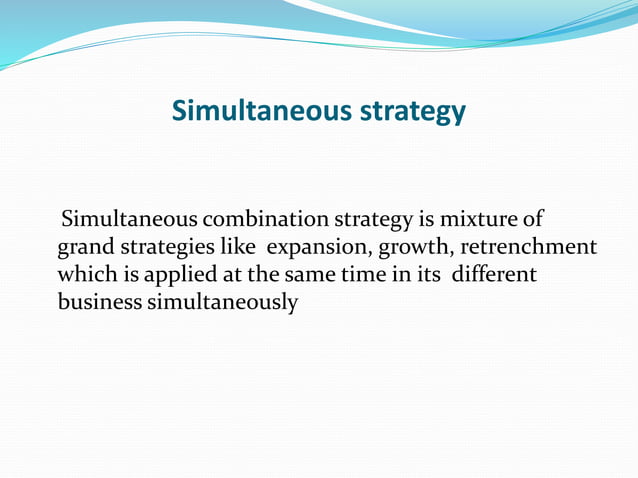 Simultaneous strategy

Simultaneous combination strategy is mixture of grand strategies like expansion, growth, retrenchment which is applied at the same time in its different business simultaneously